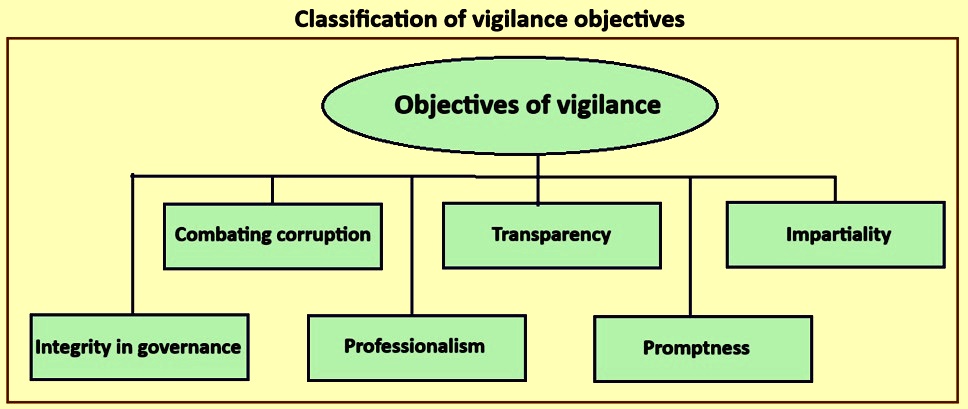 Classification of vigilance objectives

Objectives of vigilance

Combating corruption

Transparency

Impartiality

Integrity in governance

Professionalism

Promptness